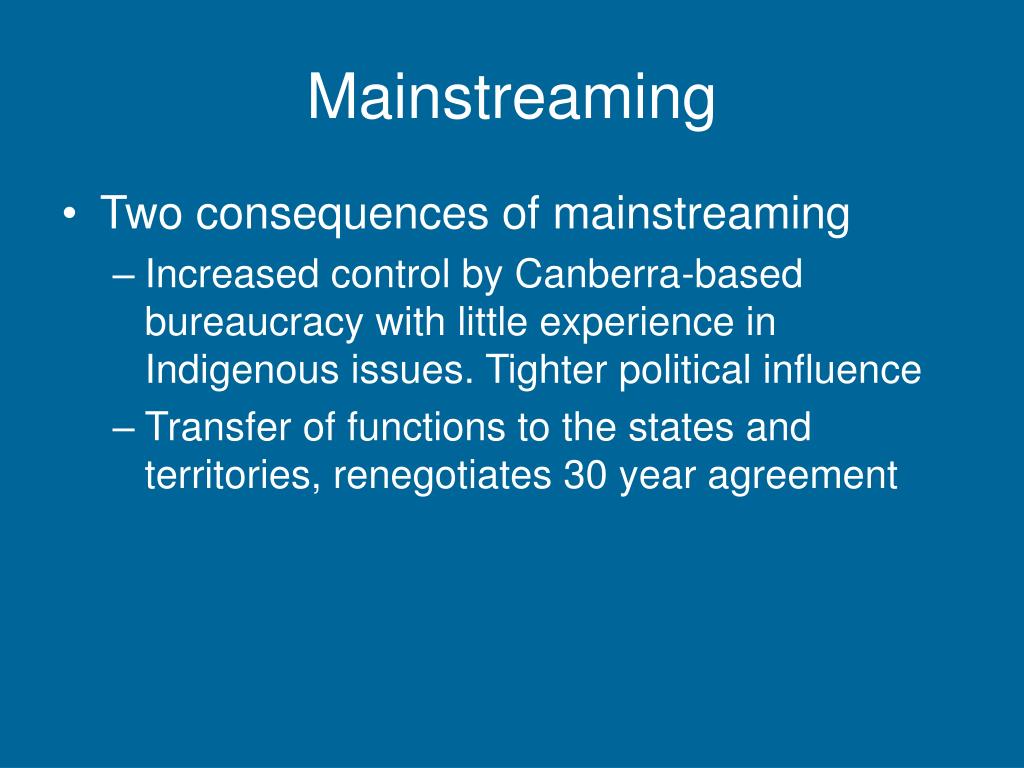 Mainstreaming

• Two consequences of mainstreaming
– Increased control by Canberra-based bureaucracy with little experience in Indigenous issues. Tighter political influence
– Transfer of functions to the states and territories, renegotiates 30 year agreement